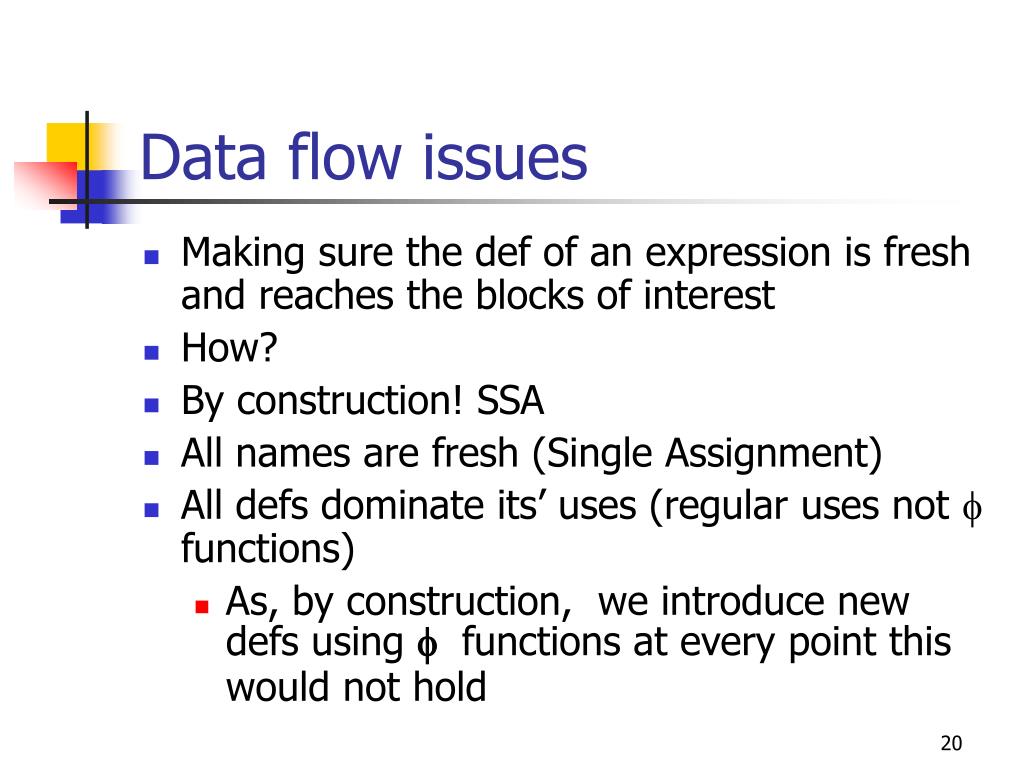 Data flow issues

- Making sure the def of an expression is fresh and reaches the blocks of interest
- How?
- By construction! SSA
- All names are fresh (Single Assignment)
- All defs dominate its’ uses (regular uses not $\phi$ functions)
  - As, by construction, we introduce new defs using $\phi$ functions at every point this would not hold

20